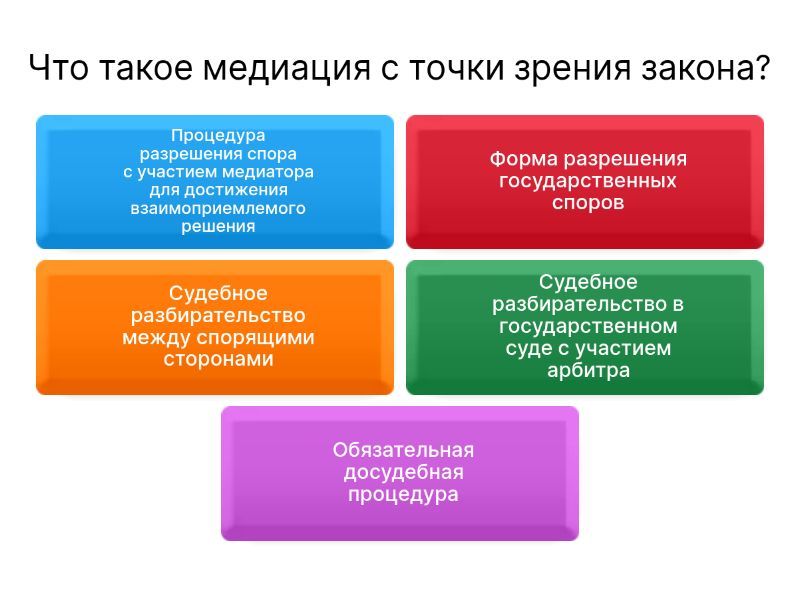 Что такое медиация с точки зрения закона?

Процедура разрешения спора с участием медиатора для достижения взаимоприемлемого решения

Форма разрешения государственных споров

Судебное разбирательство между спорящими сторонами

Судебное разбирательство в государственном суде с участием арбитра

Обязательная досудебная процедура